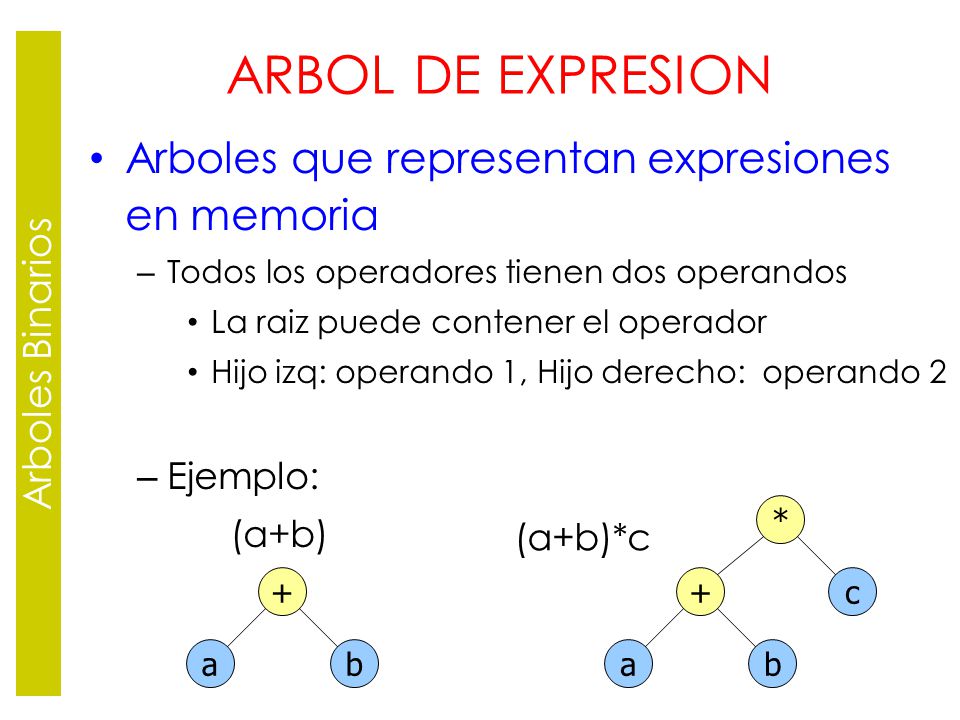 Arboles Binarios

ARBOL DE EXPRESION

• Arboles que representan expresiones en memoria

– Todos los operadores tienen dos operandos

• La raiz puede contener el operador

• Hijo izq: operando 1, Hijo derecho: operando 2

– Ejemplo:

(a+b)

+

a

b

(a+b)*c

*

+

c

a

b